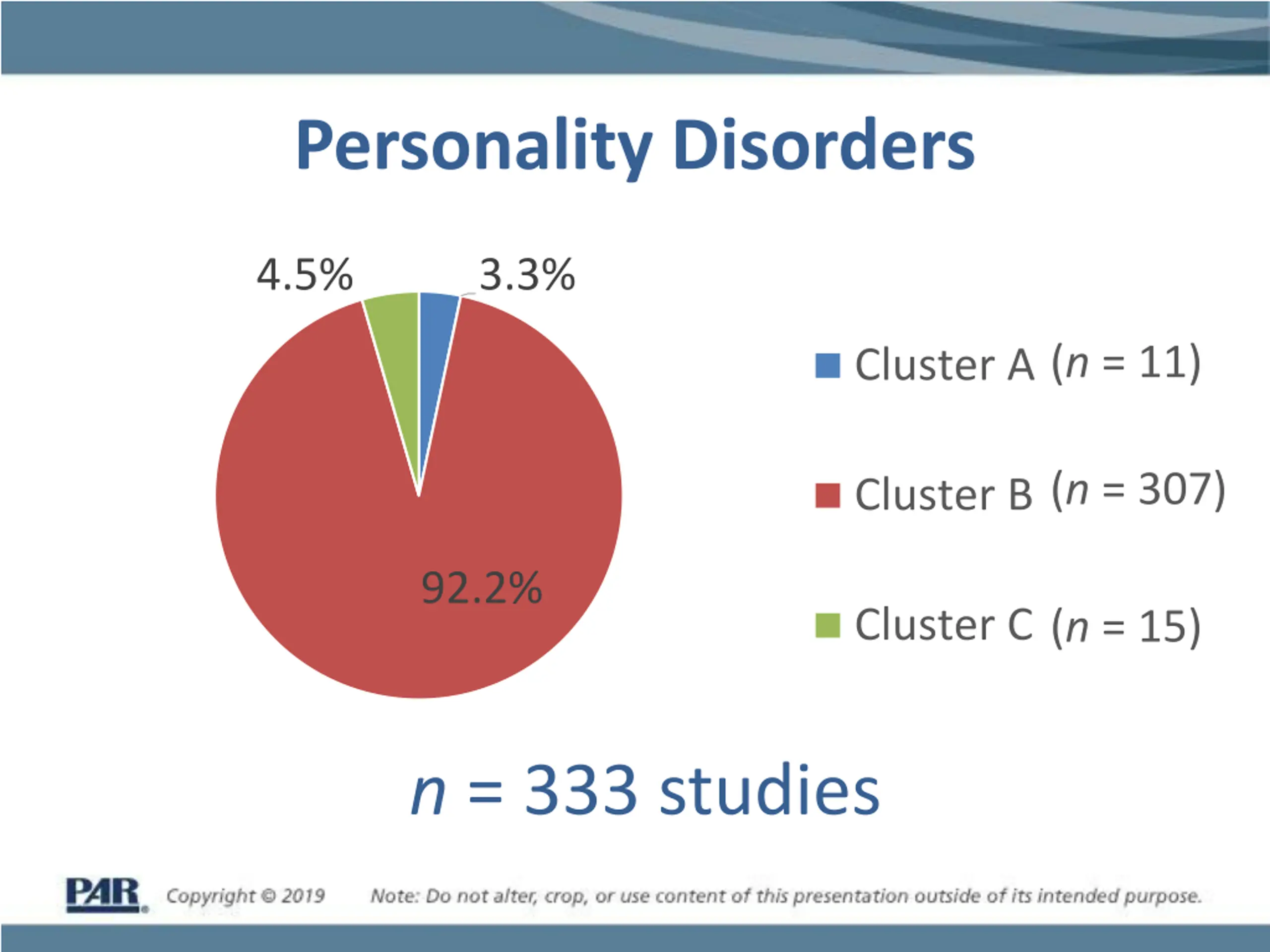 Personality Disorders

4.5%

3.3%

92.2%

Cluster A ($n$ = 11)

Cluster B ($n$ = 307)

Cluster C ($n$ = 15)

$n$ = 333 studies

PAR Copyright © 2019 Note: Do not alter, crop, or use content of this presentation outside of its intended purpose.